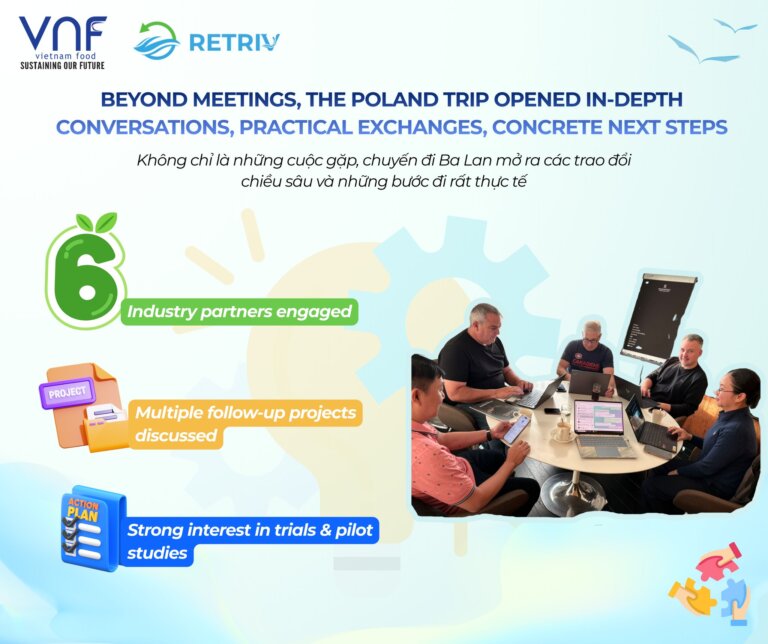 VNF
vietnam food
SUSTAINING OUR FUTURE

RETRIV

BEYOND MEETINGS, THE POLAND TRIP OPENED IN-DEPTH CONVERSATIONS, PRACTICAL EXCHANGES, CONCRETE NEXT STEPS

Không chỉ là những cuộc gặp, chuyến đi Ba Lan mở ra các trao đổi chiều sâu và những bước đi rất thực tế

6

Industry partners engaged

PROJECT

Multiple follow-up projects discussed

ACTION PLAN

Strong interest in trials & pilot studies